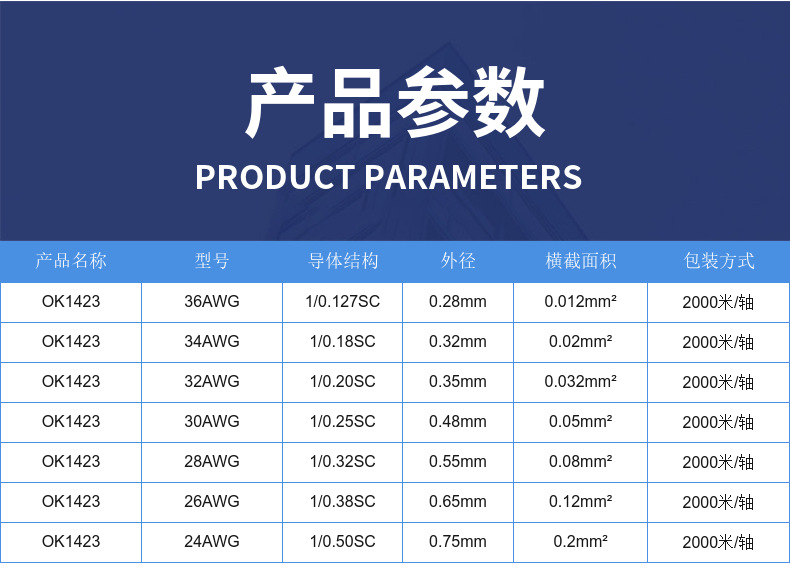 产品参数
PRODUCT PARAMETERS

| 产品名称 | 型号 | 导体结构 | 外径 | 横截面积 | 包装方式 |
|---|---|---|---|---|---|
| OK1423 | 36AWG | 1/0.127SC | 0.28mm | 0.012mm² | 2000米/轴 |
| OK1423 | 34AWG | 1/0.18SC | 0.32mm | 0.02mm² | 2000米/轴 |
| OK1423 | 32AWG | 1/0.20SC | 0.35mm | 0.032mm² | 2000米/轴 |
| OK1423 | 30AWG | 1/0.25SC | 0.48mm | 0.05mm² | 2000米/轴 |
| OK1423 | 28AWG | 1/0.32SC | 0.55mm | 0.08mm² | 2000米/轴 |
| OK1423 | 26AWG | 1/0.38SC | 0.65mm | 0.12mm² | 2000米/轴 |
| OK1423 | 24AWG | 1/0.50SC | 0.75mm | 0.2mm² | 2000米/轴 |